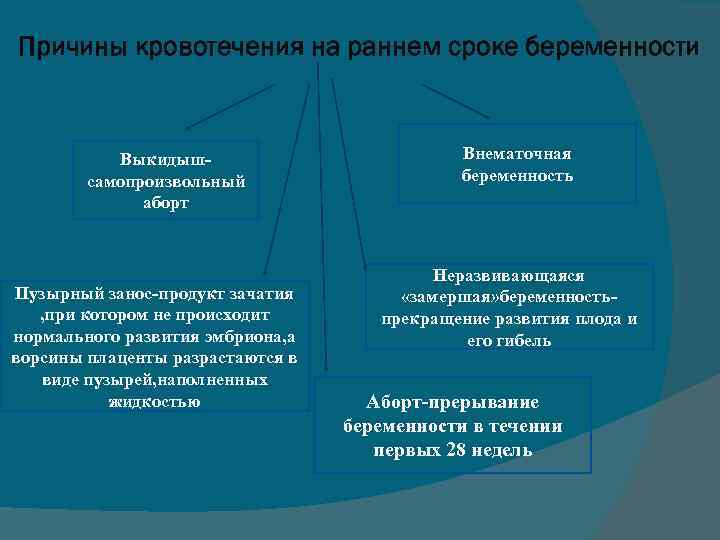 Причины кровотечения на раннем сроке беременности

Выкидыш-самопроизвольный аборт

Внематочная беременность

Пузырный занос-продукт зачатия ,при котором не происходит нормального развития эмбриона,а ворсины плаценты разрастаются в виде пузырей,наполненных жидкостью

Неразвивающаяся «замершая»беременность-прекращение развития плода и его гибель

Аборт-прерывание беременности в течении первых 28 недель